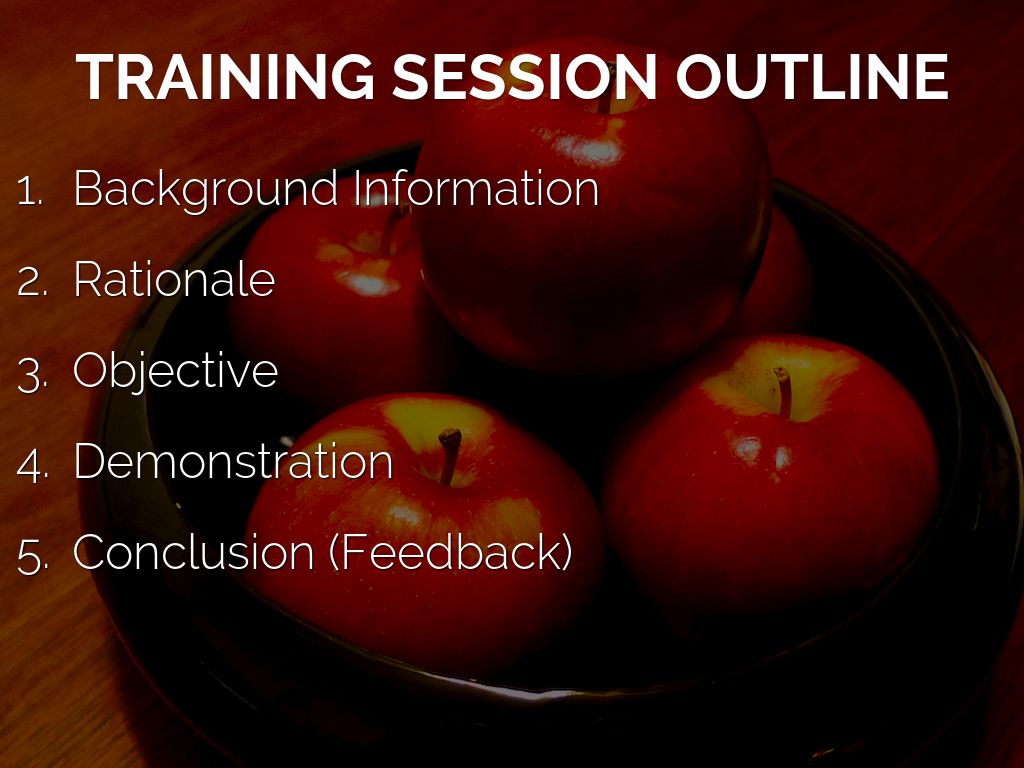 TRAINING SESSION OUTLINE

1. Background Information
2. Rationale
3. Objective
4. Demonstration
5. Conclusion (Feedback)